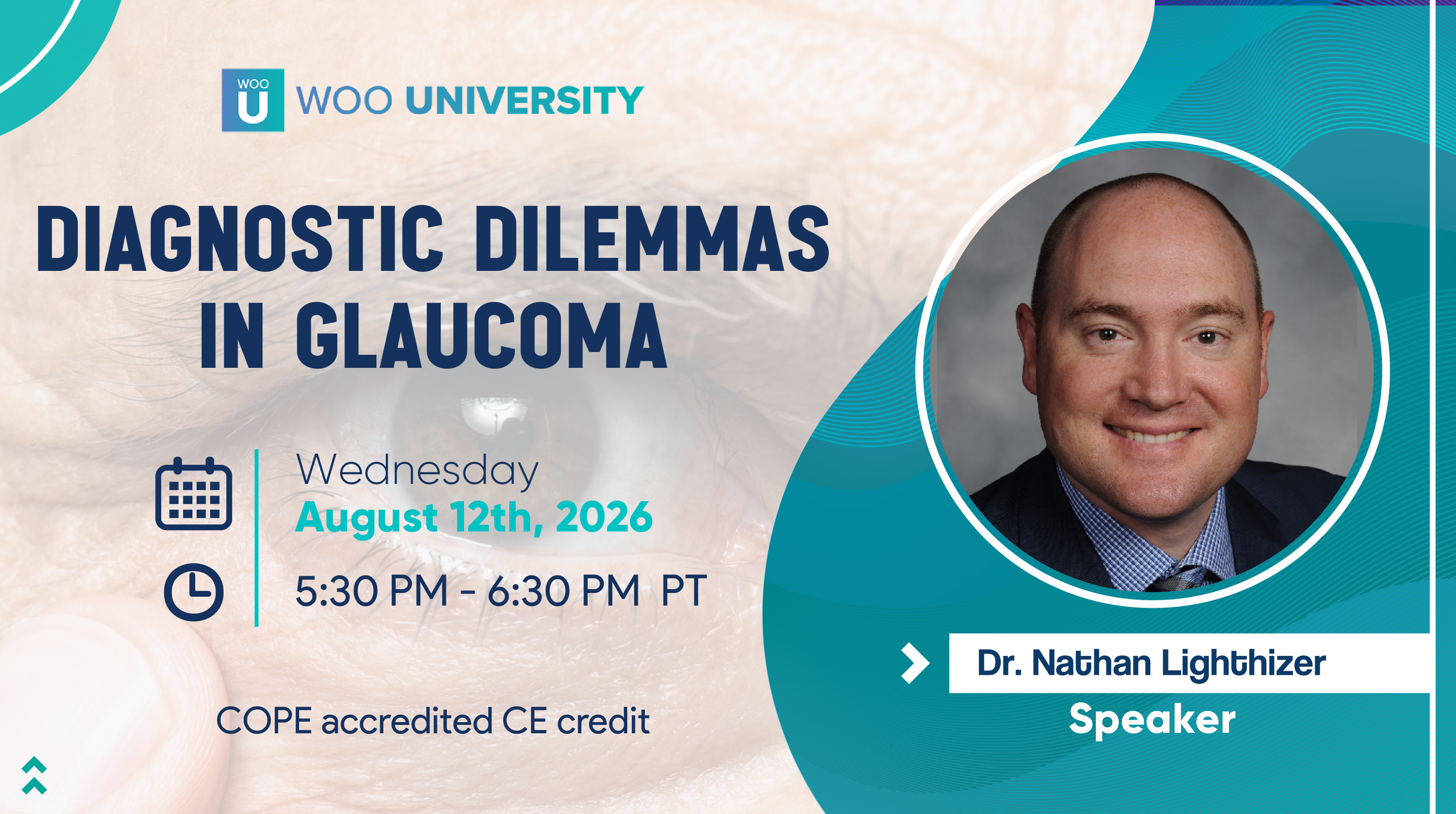 WOO U WOO UNIVERSITY

DIAGNOSTIC DILEMMAS IN GLAUCOMA

Wednesday
August 12th, 2026

5:30 PM - 6:30 PM PT

COPE accredited CE credit

Dr. Nathan Lighthizer
Speaker